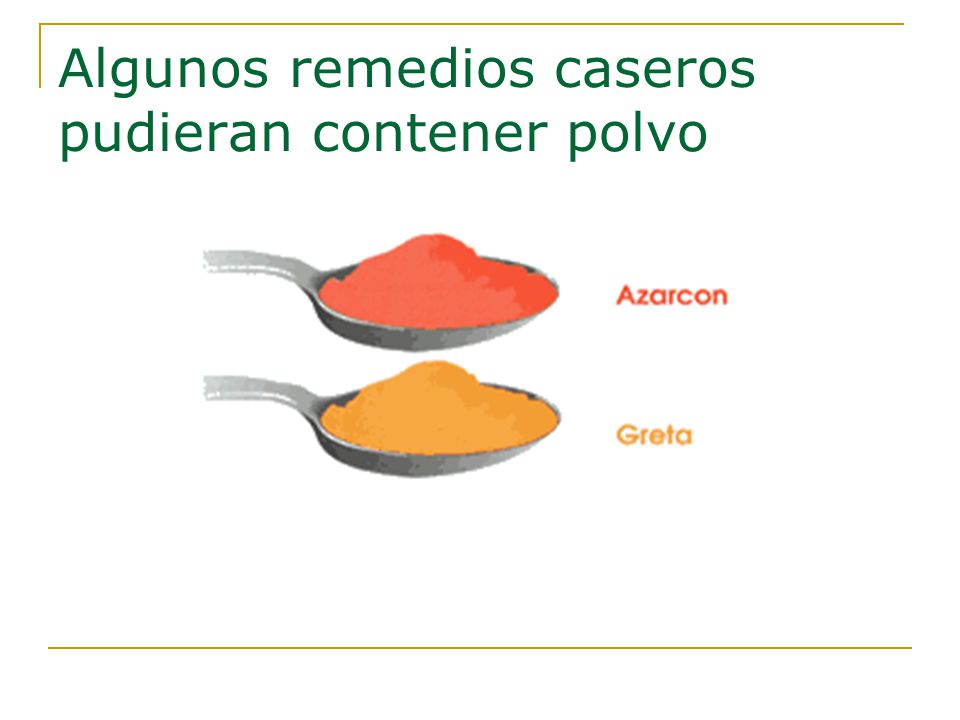 Algunos remedios caseros pudieran contener polvo

Azarcon

Greta